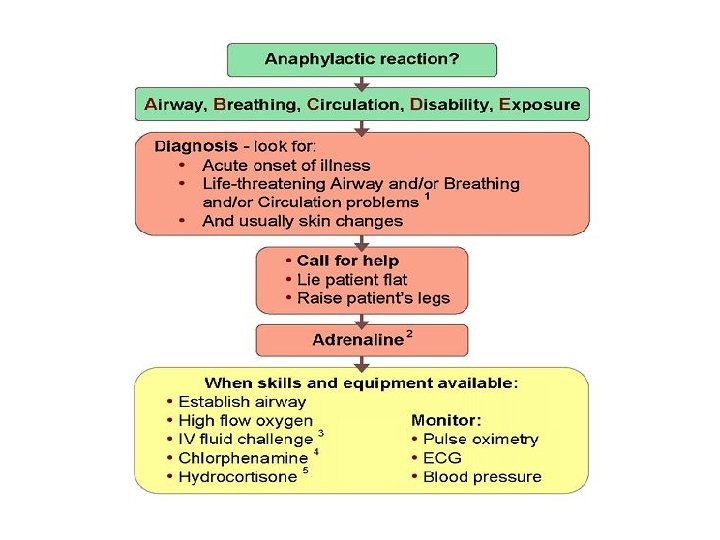 Anaphylactic reaction?

Airway, Breathing, Circulation, Disability, Exposure

Diagnosis - look for:
• Acute onset of illness
• Life-threatening Airway and/or Breathing and/or Circulation problems $^1$
• And usually skin changes

• Call for help
• Lie patient flat
• Raise patient's legs

Adrenaline $^2$

When skills and equipment available:
• Establish airway
• High flow oxygen
• IV fluid challenge $^3$
• Chlorphenamine $^4$
• Hydrocortisone $^5$

Monitor:
• Pulse oximetry
• ECG
• Blood pressure